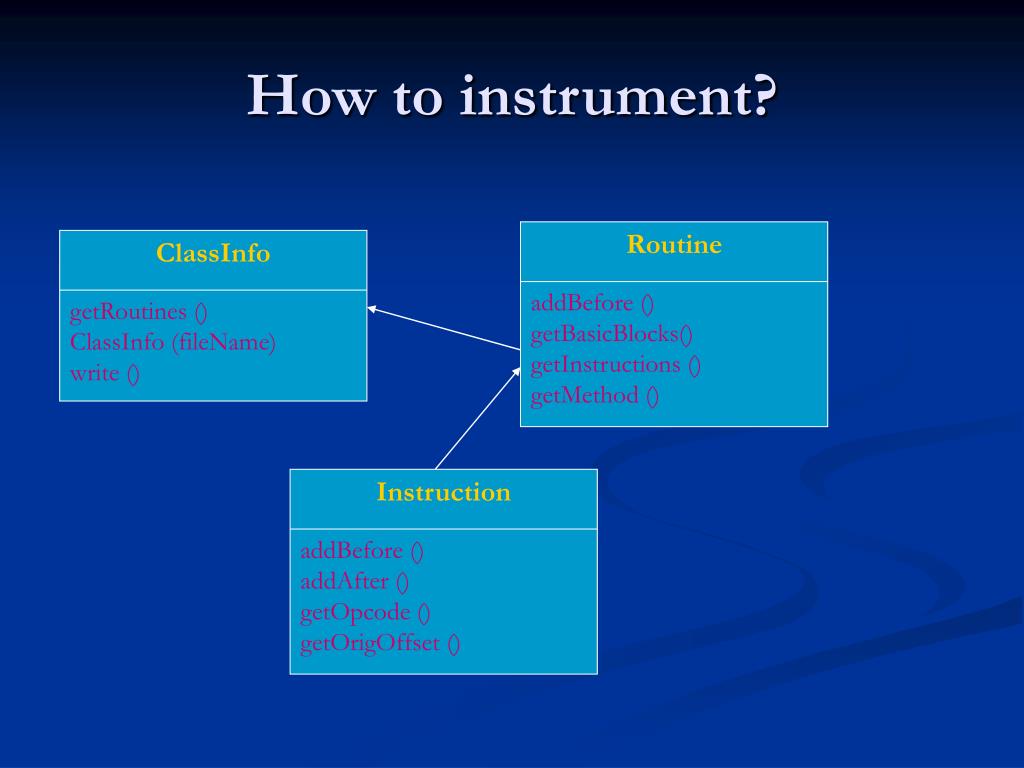 How to instrument?

ClassInfo

getRoutines ()
ClassInfo (fileName)
write ()

Routine

addBefore ()
getBasicBlocks()
getInstructions ()
getMethod ()

Instruction

addBefore ()
addAfter ()
getOpcode ()
getOrigOffset ()